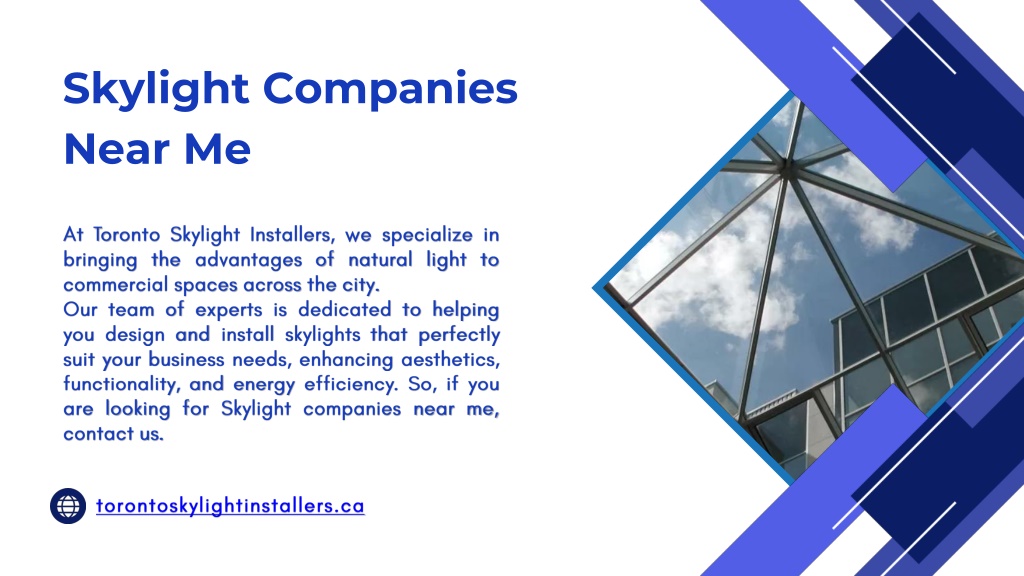 Skylight Companies Near Me

At Toronto Skylight Installers, we specialize in bringing the advantages of natural light to commercial spaces across the city.
Our team of experts is dedicated to helping you design and install skylights that perfectly suit your business needs, enhancing aesthetics, functionality, and energy efficiency. So, if you are looking for Skylight companies near me, contact us.

torontoskylightinstallers.ca